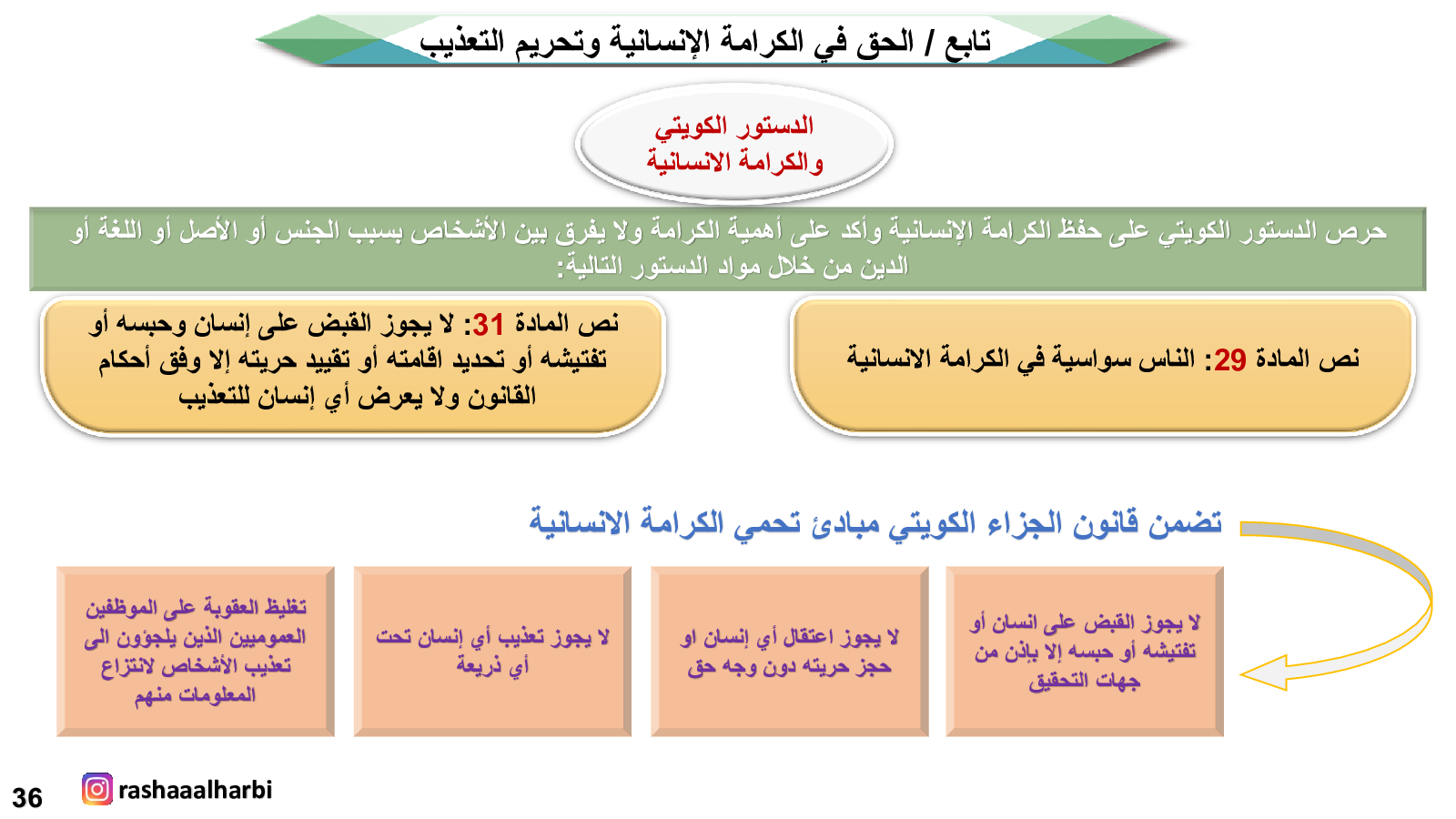 تابع / الحق في الكرامة الإنسانية وتحريم التعذيب

الدستور الكويتي والكرامة الانسانية

حرص الدستور الكويتي على حفظ الكرامة الإنسانية وأكد على أهمية الكرامة ولا يفرق بين الأشخاص بسبب الجنس أو الأصل أو اللغة أو الدين من خلال مواد الدستور التالية:

نص المادة 29: الناس سواسية في الكرامة الانسانية

نص المادة 31: لا يجوز القبض على إنسان وحبسه أو تفتيشه أو تحديد اقامته أو تقييد حريته إلا وفق أحكام القانون ولا يعرض أي إنسان للتعذيب

تضمن قانون الجزاء الكويتي مبادئ تحمي الكرامة الانسانية

لا يجوز القبض على انسان أو تفتيشه أو حبسه إلا بإذن من جهات التحقيق

لا يجوز اعتقال أي إنسان او حجز حريته دون وجه حق

لا يجوز تعذيب أي إنسان تحت أي ذريعة

تغليظ العقوبة على الموظفين العموميين الذين يلجؤون الى تعذيب الأشخاص لانتزاع المعلومات منهم

36

rashaaalharbi